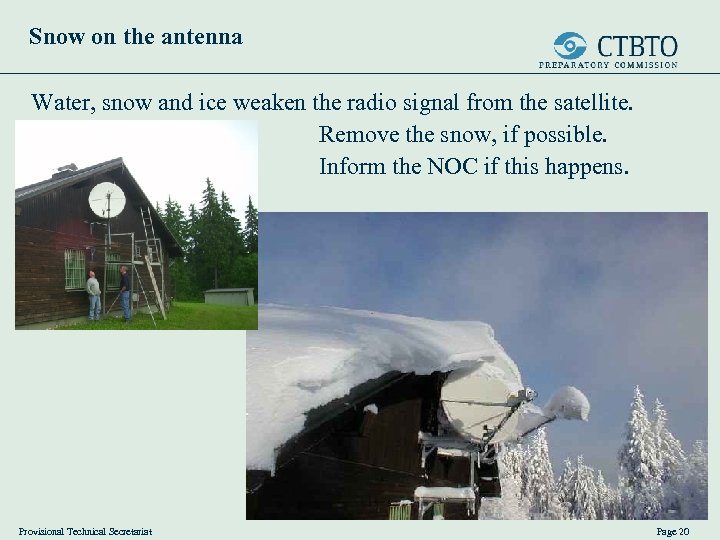 Snow on the antenna

CTBTO
PREPARATORY COMMISSION

Water, snow and ice weaken the radio signal from the satellite.

Remove the snow, if possible.

Inform the NOC if this happens.

Provisional Technical Secretariat

Page 20